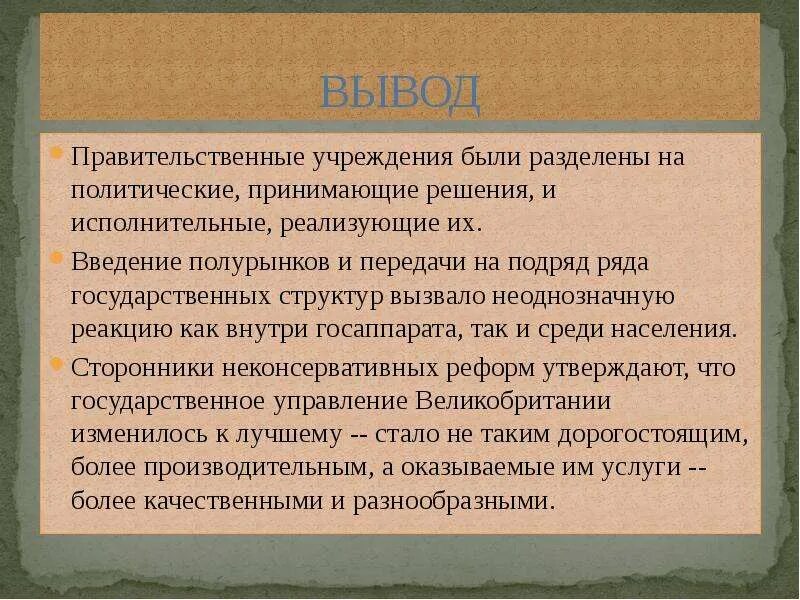 ВЫВОД

Правительственные учреждения были разделены на политические, принимающие решения, и исполнительные, реализующие их.

Введение полурынков и передачи на подряд ряда государственных структур вызвало неоднозначную реакцию как внутри госаппарата, так и среди населения.

Сторонники неконсервативных реформ утверждают, что государственное управление Великобритании изменилось к лучшему -- стало не таким дорогостоящим, более производительным, а оказываемые им услуги -- более качественными и разнообразными.